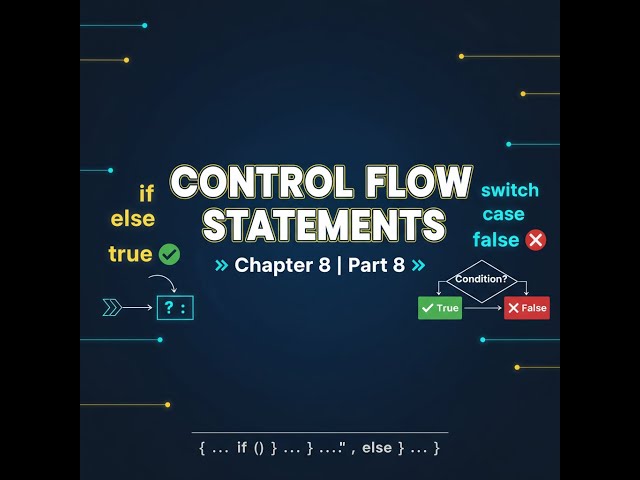 if
else
true

? :

CONTROL FLOW STATEMENTS

» Chapter 8 | Part 8 »

switch
case
false

Condition?
True
False

{ ... if () } ... } ...." , else } ... }